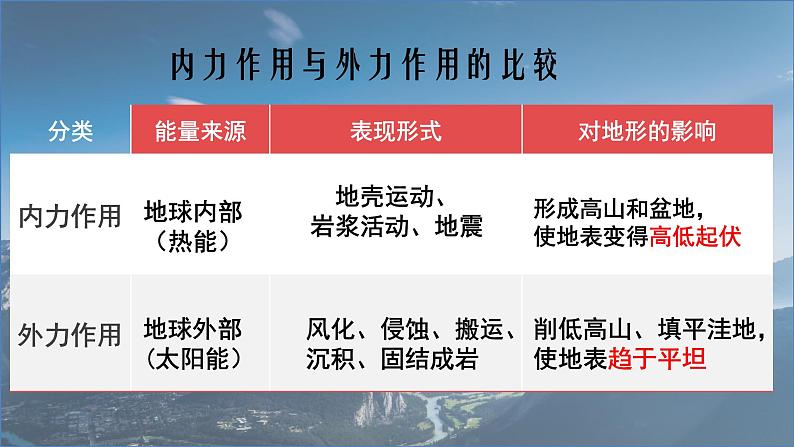 内力作用与外力作用的比较

| 分类 | 能量来源 | 表现形式 | 对地形的影响 |
|---|---|---|---|
| 内力作用 | 地球内部（热能） | 地壳运动、岩浆活动、地震 | 形成高山和盆地，使地表变得高低起伏 |
| 外力作用 | 地球外部（太阳能） | 风化、侵蚀、搬运、沉积、固结成岩 | 削低高山、填平洼地，使地表趋于平坦 |